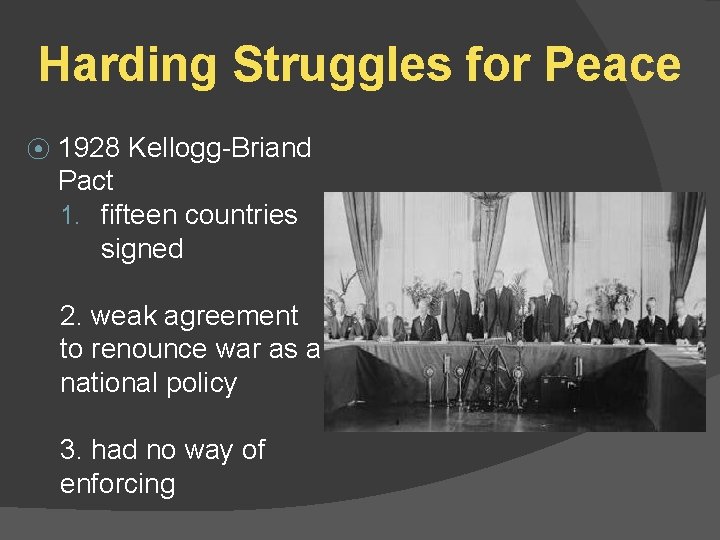 Harding Struggles for Peace

1928 Kellogg-Briand Pact

1. fifteen countries signed

2. weak agreement to renounce war as a national policy

3. had no way of enforcing